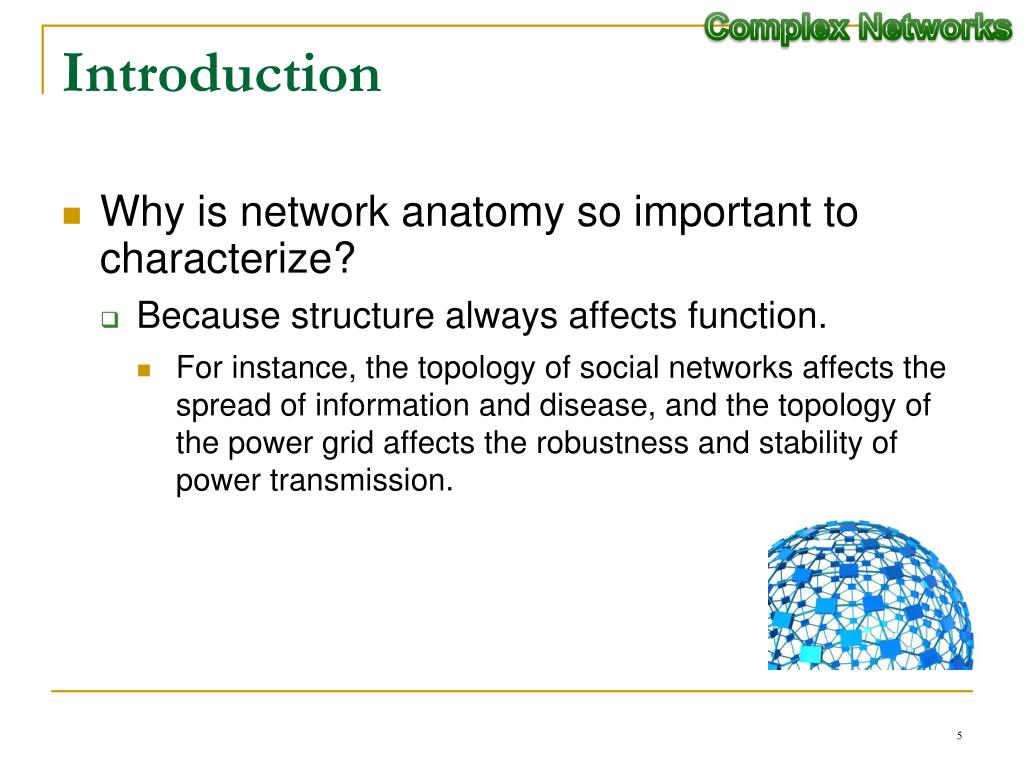 Complex Networks

Introduction

Why is network anatomy so important to characterize?

Because structure always affects function.

For instance, the topology of social networks affects the spread of information and disease, and the topology of the power grid affects the robustness and stability of power transmission.

5